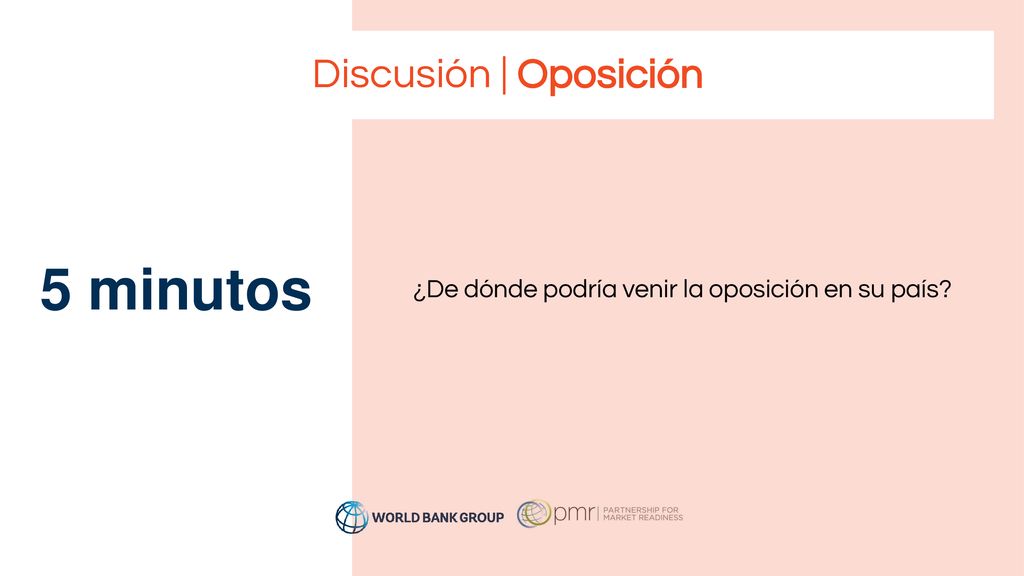 Discusión | Oposición

5 minutos

¿De dónde podría venir la oposición en su país?

WORLD BANK GROUP

pmr | PARTNERSHIP FOR MARKET READINESS